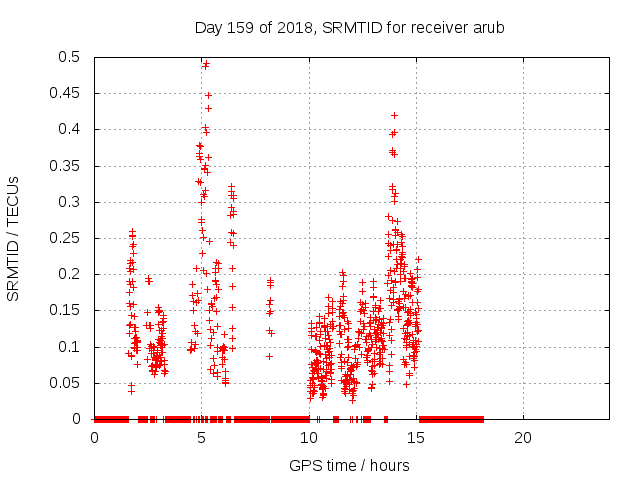 Day 159 of 2018, SRMTID for receiver arub

SRMTID / TECUs

0.5
0.45
0.4
0.35
0.3
0.25
0.2
0.15
0.1
0.05
0

0
5
10
15
20

GPS time / hours